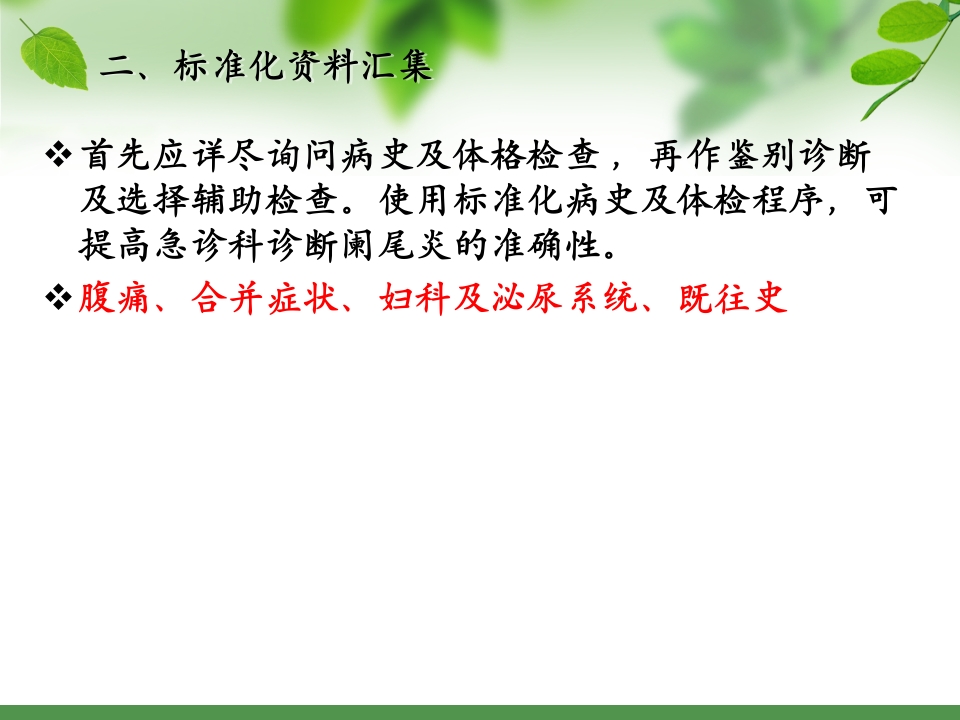 二、标准化资料汇集

❖ 首先应详尽询问病史及体格检查，再作鉴别诊断及选择辅助检查。使用标准化病史及体检程序，可提高急诊科诊断阑尾炎的准确性。

❖ 腹痛、合并症状、妇科及泌尿系统、既往史